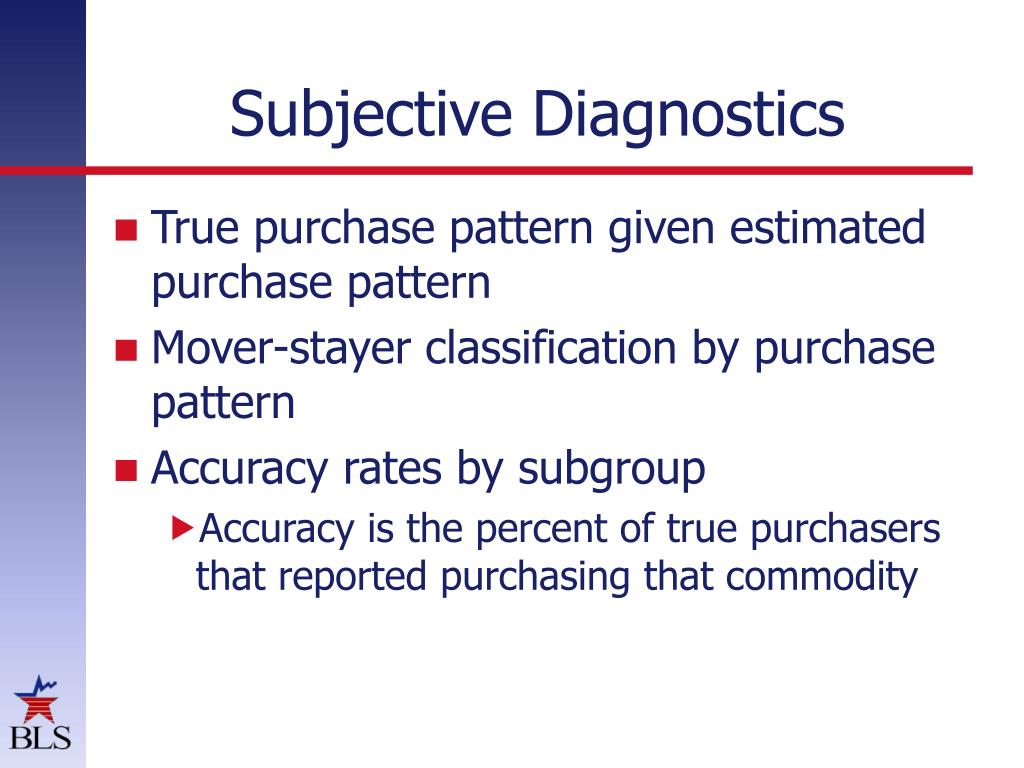 Subjective Diagnostics

True purchase pattern given estimated purchase pattern

Mover-stayer classification by purchase pattern

Accuracy rates by subgroup

Accuracy is the percent of true purchasers that reported purchasing that commodity

BLS